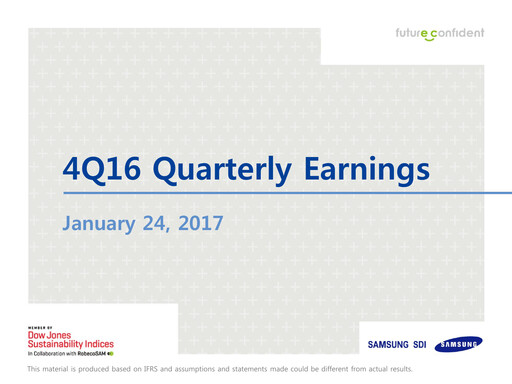 future confident

4Q16 Quarterly Earnings

January 24, 2017

MEMBER OF
Dow Jones
Sustainability Indices
In Collaboration with RobecoSAM

SAMSUNG SDI

SAMSUNG

This material is produced based on IFRS and assumptions and statements made could be different from actual results.